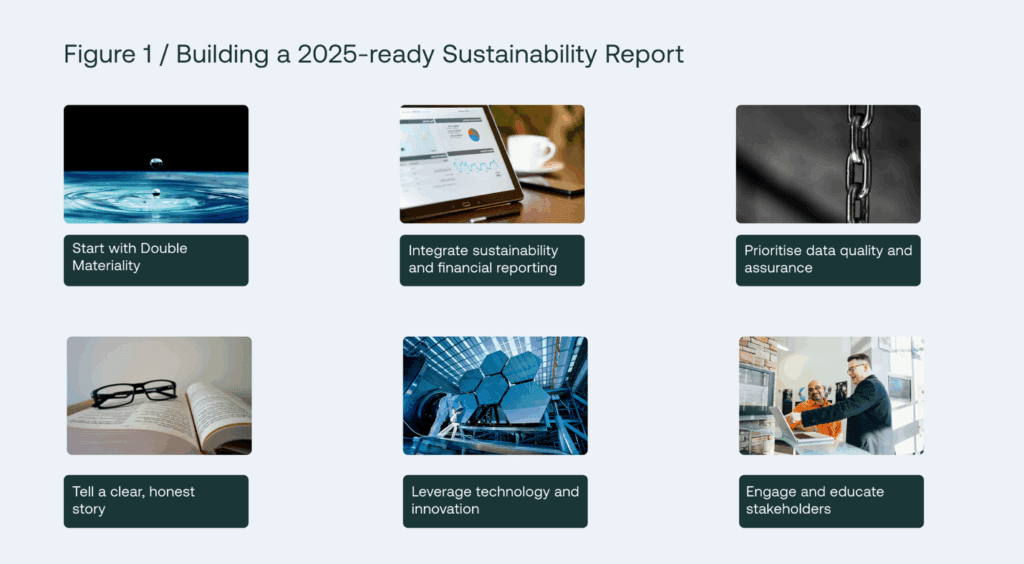 Figure 1 / Building a 2025-ready Sustainability Report

Start with Double Materiality

Integrate sustainability and financial reporting

Prioritise data quality and assurance

Tell a clear, honest story

Leverage technology and innovation

Engage and educate stakeholders